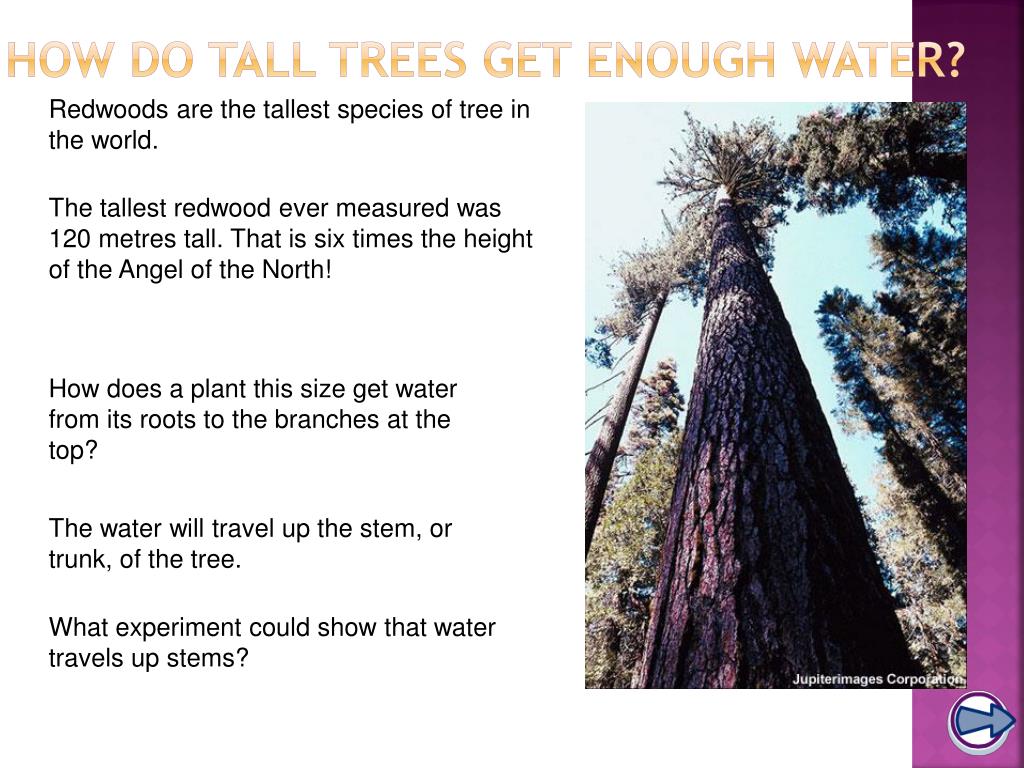 HOW DO TALL TREES GET ENOUGH WATER?

Redwoods are the tallest species of tree in the world.

The tallest redwood ever measured was 120 metres tall. That is six times the height of the Angel of the North!

How does a plant this size get water from its roots to the branches at the top?

The water will travel up the stem, or trunk, of the tree.

What experiment could show that water travels up stems?

Jupiterimages Corporation